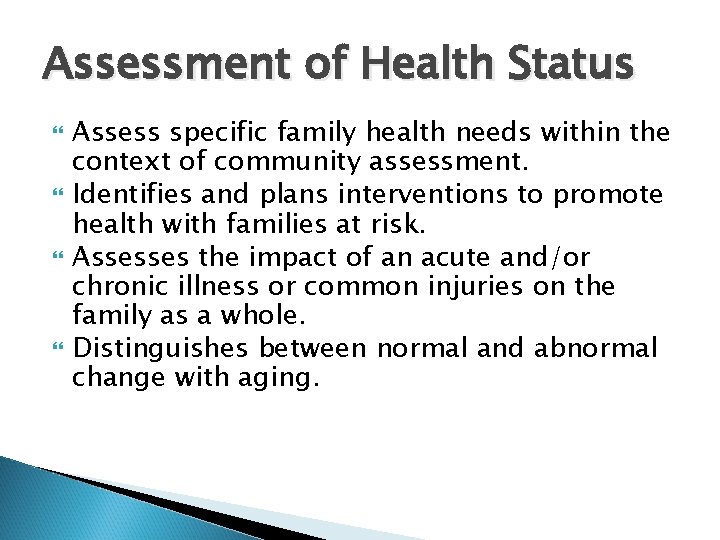 Assessment of Health Status

Assess specific family health needs within the context of community assessment.

Identifies and plans interventions to promote health with families at risk.

Assesses the impact of an acute and/or chronic illness or common injuries on the family as a whole.

Distinguishes between normal and abnormal change with aging.